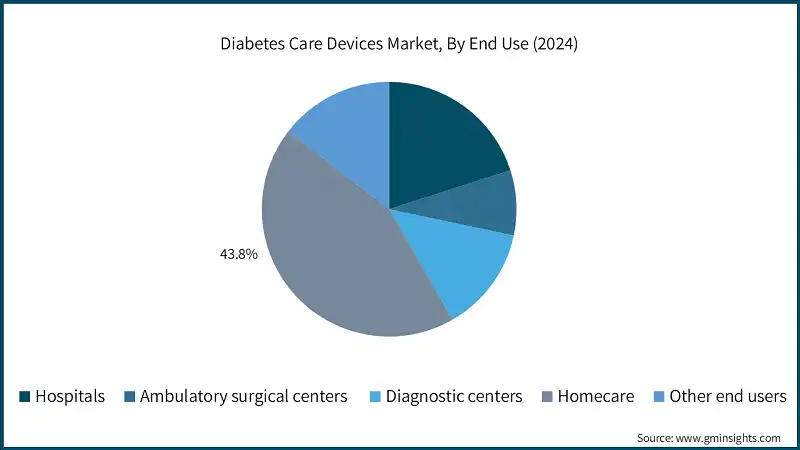 Diabetes Care Devices Market, By End Use (2024)

43.8%

Hospitals
Ambulatory surgical centers
Diagnostic centers
Homecare
Other end users

Source: www.gminsights.com